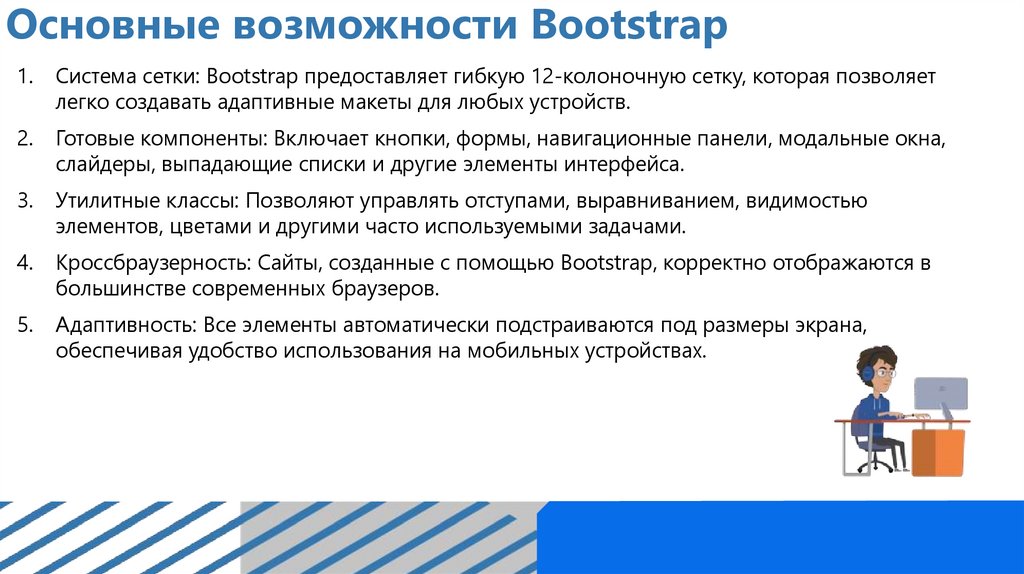 Основные возможности Bootstrap

1. Система сетки: Bootstrap предоставляет гибкую 12-колоночную сетку, которая позволяет легко создавать адаптивные макеты для любых устройств.

2. Готовые компоненты: Включает кнопки, формы, навигационные панели, модальные окна, слайдеры, выпадающие списки и другие элементы интерфейса.

3. Утилитные классы: Позволяют управлять отступами, выравниванием, видимостью элементов, цветами и другими часто используемыми задачами.

4. Кроссбраузерность: Сайты, созданные с помощью Bootstrap, корректно отображаются в большинстве современных браузеров.

5. Адаптивность: Все элементы автоматически подстраиваются под размеры экрана, обеспечивая удобство использования на мобильных устройствах.